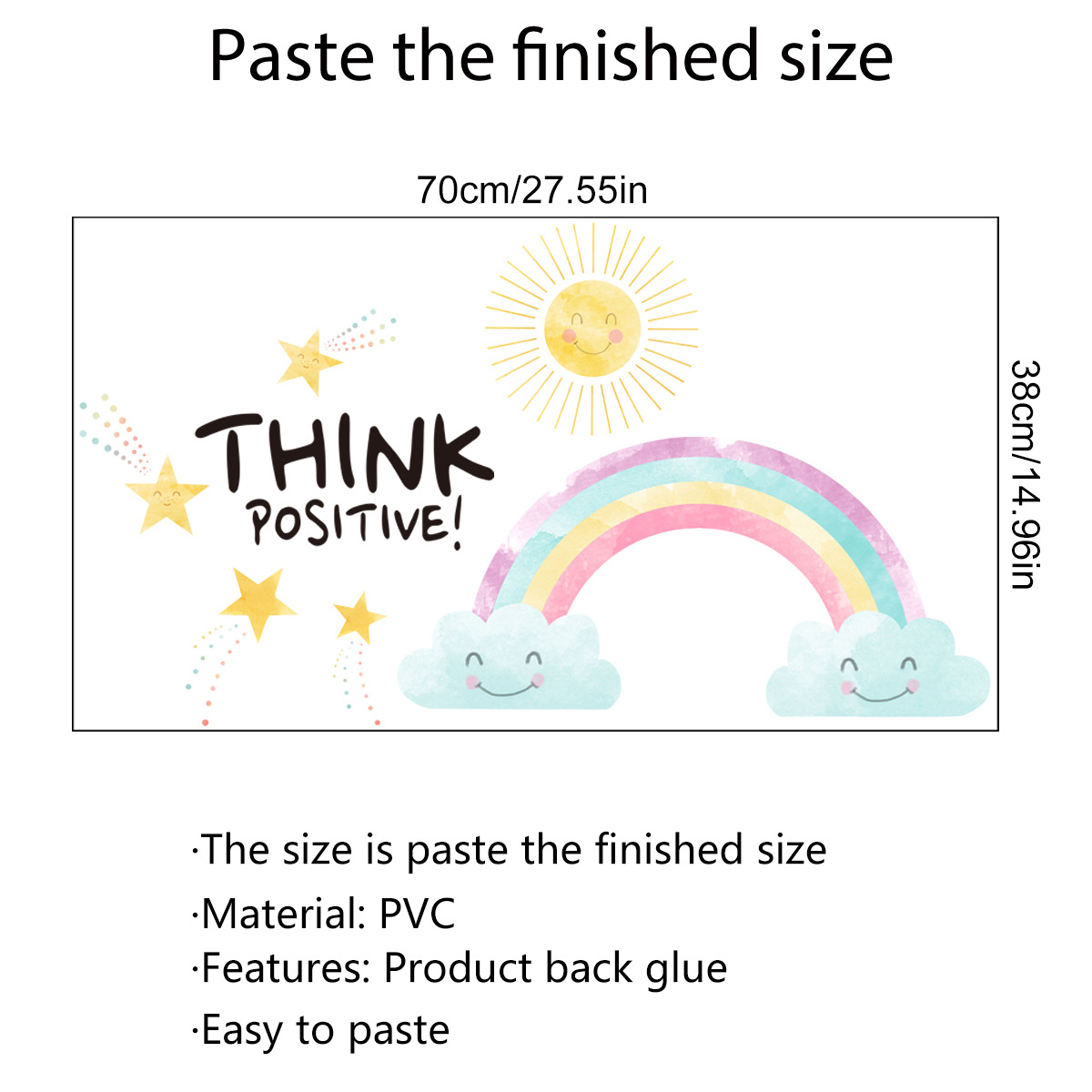 Paste the finished size

70cm/27.55in

38cm/14.96in

THINK
POSITIVE!

·The size is paste the finished size
·Material: PVC
·Features: Product back glue
·Easy to paste